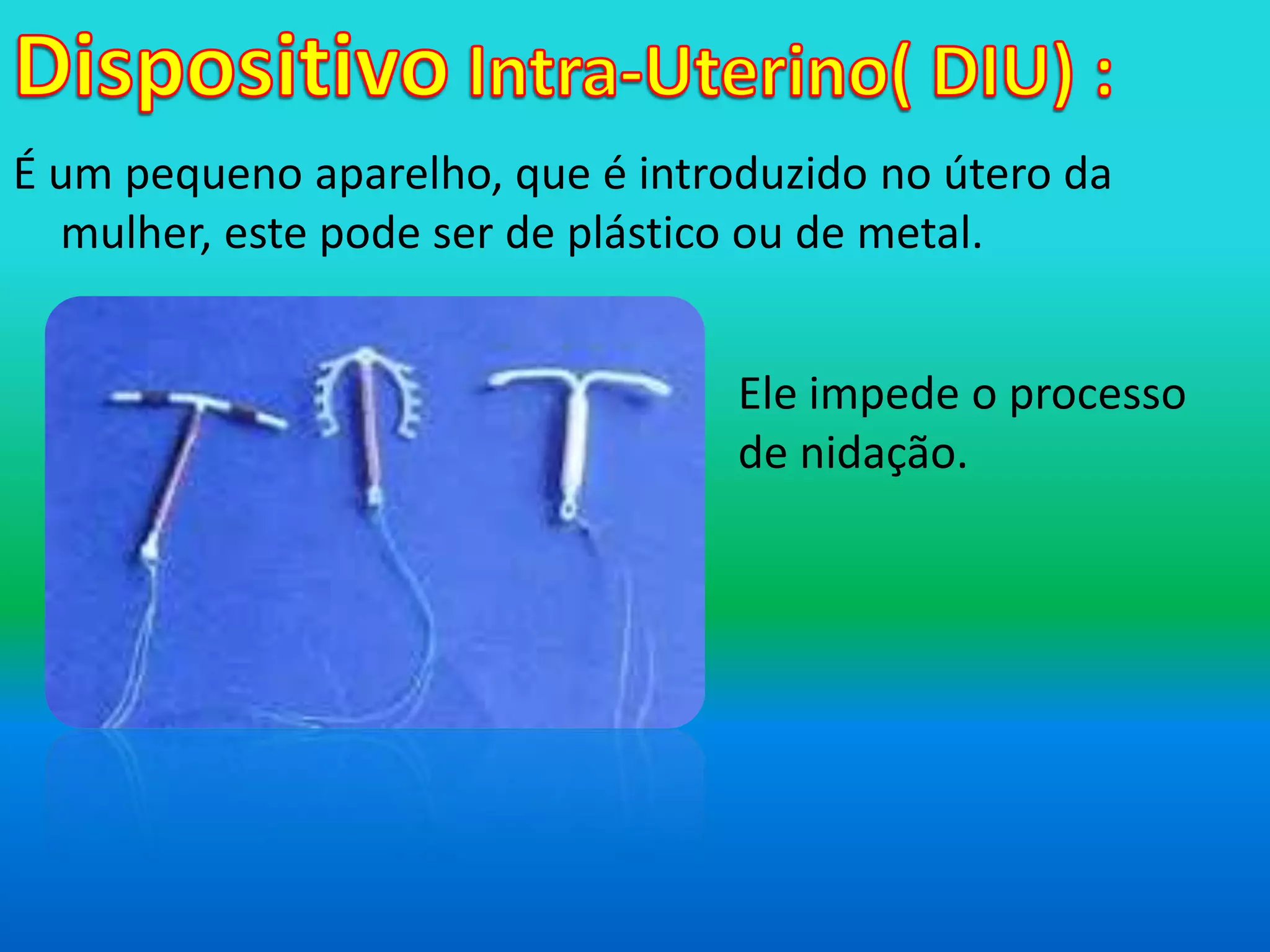 Dispositivo Intra-Uterino( DIU) :

É um pequeno aparelho, que é introduzido no útero da mulher, este pode ser de plástico ou de metal.

Ele impede o processo de nidação.